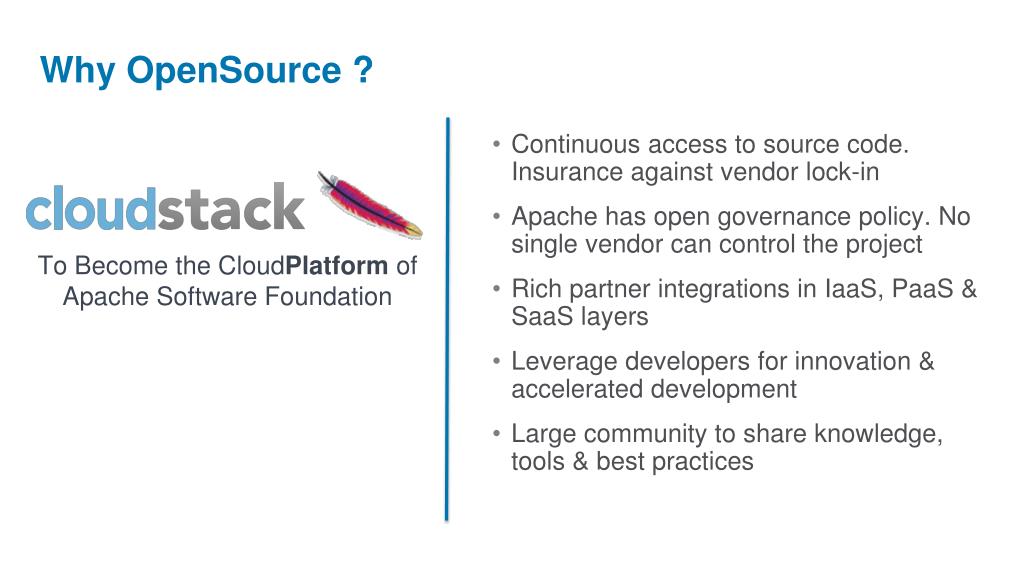 Why OpenSource ?

cloudstack

To Become the CloudPlatform of Apache Software Foundation

• Continuous access to source code. Insurance against vendor lock-in

• Apache has open governance policy. No single vendor can control the project

• Rich partner integrations in IaaS, PaaS & SaaS layers

• Leverage developers for innovation & accelerated development

• Large community to share knowledge, tools & best practices